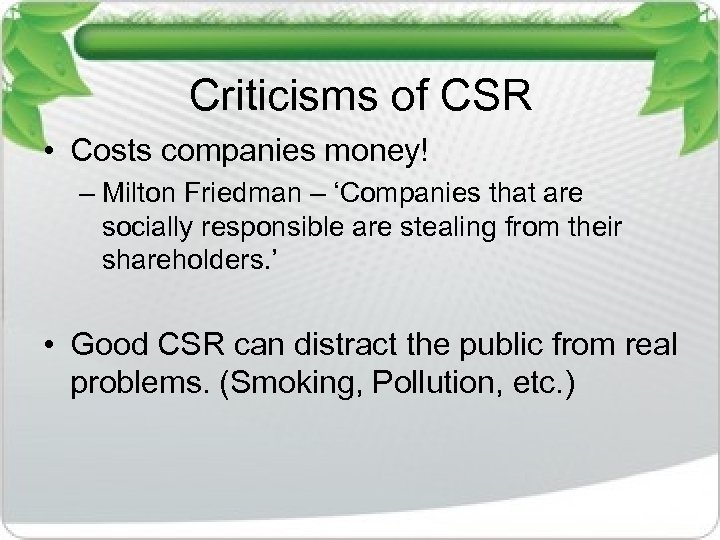 Criticisms of CSR

• Costs companies money!

– Milton Friedman – ‘Companies that are socially responsible are stealing from their shareholders.’

• Good CSR can distract the public from real problems. (Smoking, Pollution, etc.)